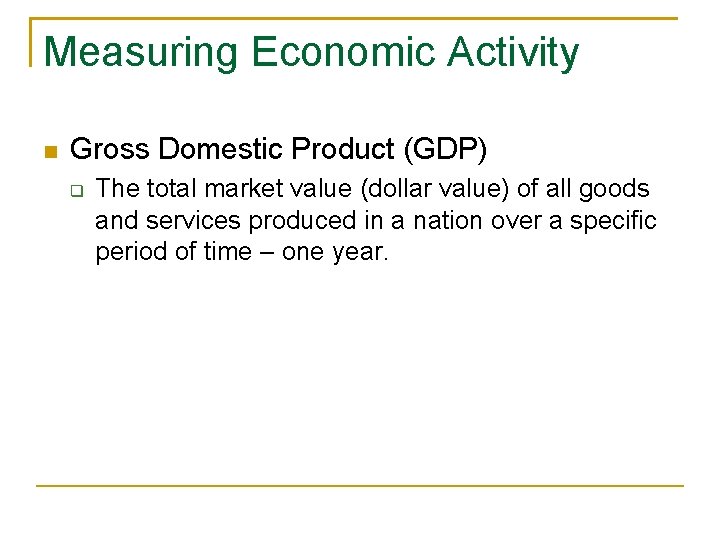 Measuring Economic Activity

Gross Domestic Product (GDP)

The total market value (dollar value) of all goods and services produced in a nation over a specific period of time – one year.